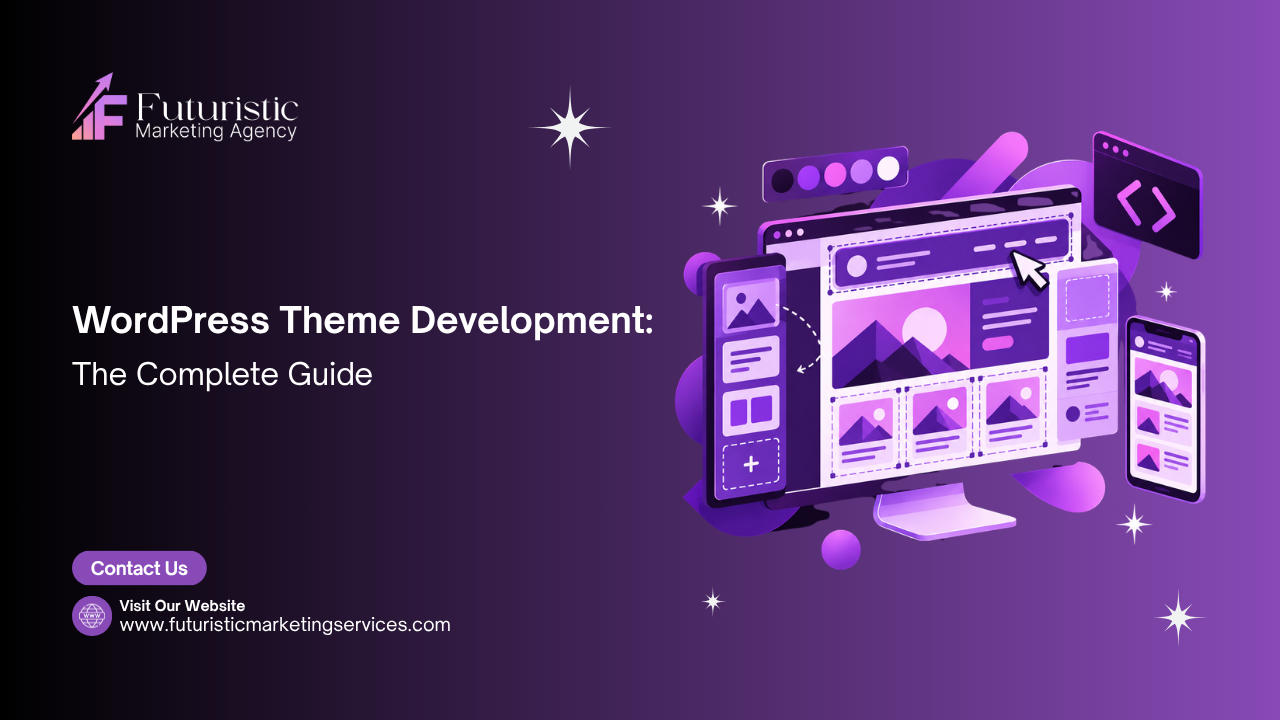 Futuristic
Marketing Agency

WordPress Theme Development:
The Complete Guide

Contact Us

Visit Our Website
www.futuristicmarketingservices.com